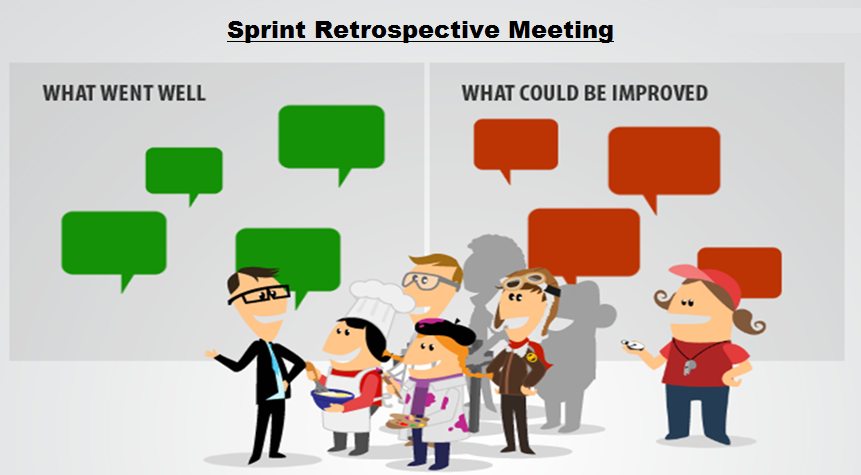 Sprint Retrospective Meeting

WHAT WENT WELL

WHAT COULD BE IMPROVED